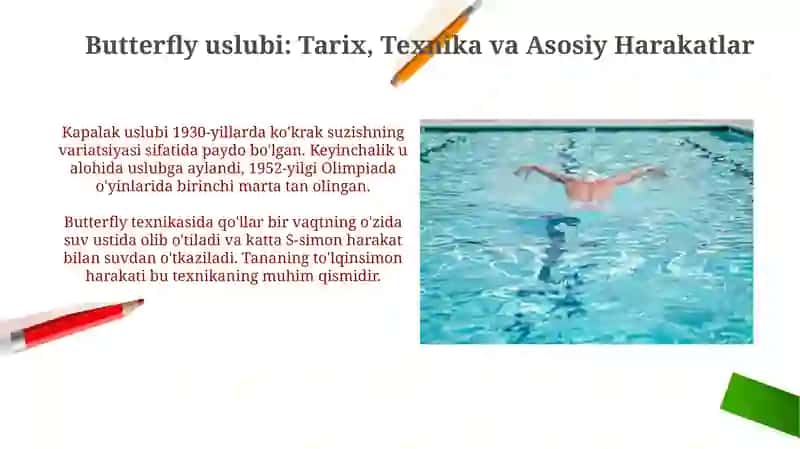 Butterfly uslubi: Tarix, Texnika va Asosiy Harakatlar

Kapalak uslubi 1930-yillarda ko'krak suzishning variatsiyasi sifatida paydo bo'lgan. Keyinchalik u alohida uslubga aylandi, 1952-yilgi Olimpiada o'yinlarida birinchi marta tan olingan.

Butterfly texnikasida qo'llar bir vaqtning o'zida suv ustida olib o'tiladi va katta S-simon harakat bilan suvdan o'tkaziladi. Tananing to'lqinsimon harakati bu texnikaning muhim qismidir.